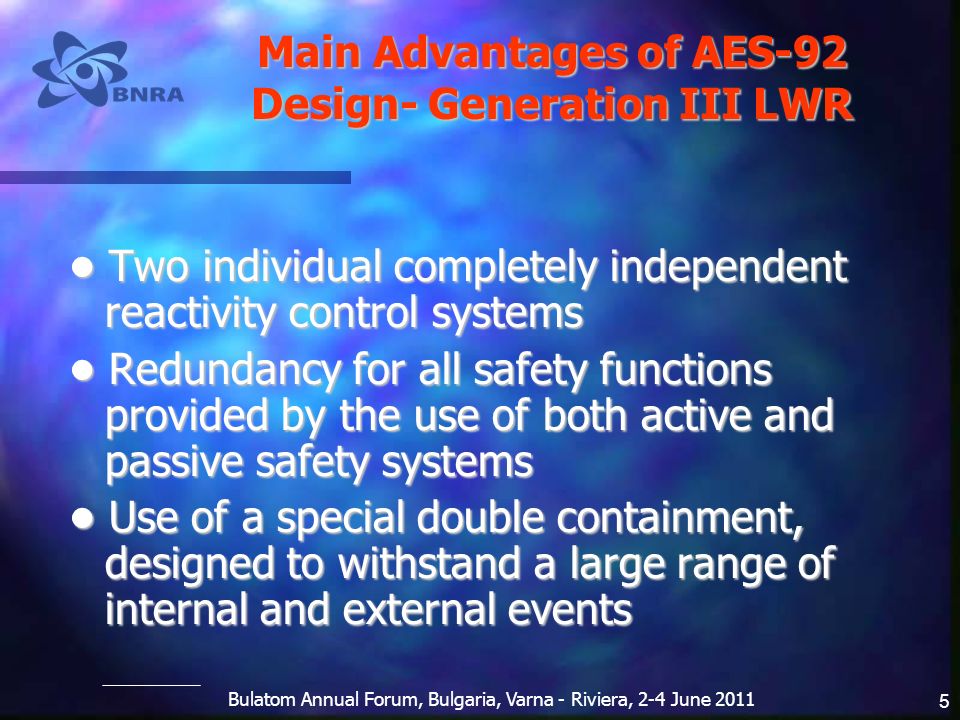 BNRA

Main Advantages of AES-92 Design- Generation III LWR

• Two individual completely independent reactivity control systems

• Redundancy for all safety functions provided by the use of both active and passive safety systems

• Use of a special double containment, designed to withstand a large range of internal and external events

Bulatom Annual Forum, Bulgaria, Varna - Riviera, 2-4 June 2011

5